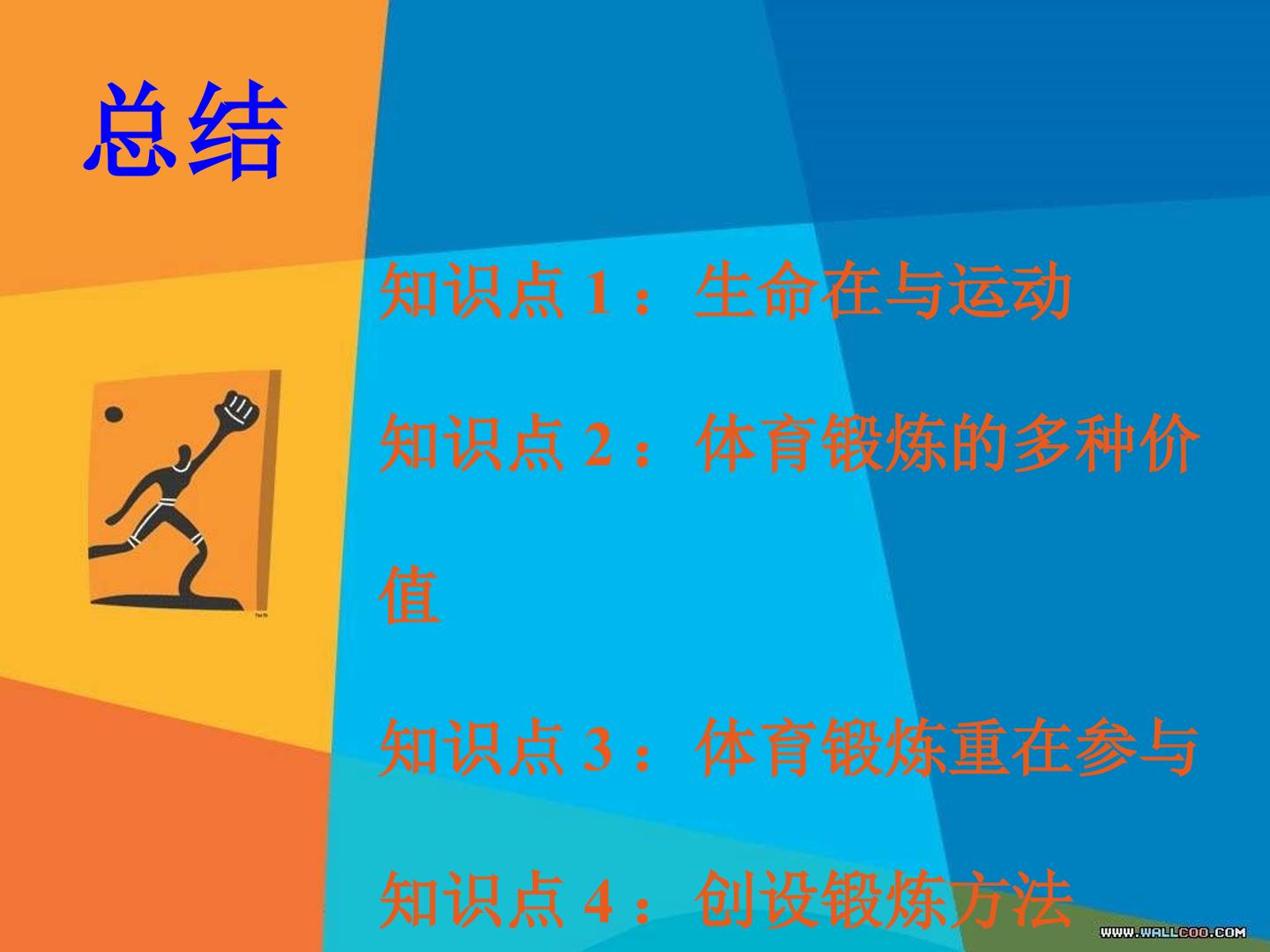 总结

知识点 1：生命在与运动

知识点 2：体育锻炼的多种价值

知识点 3：体育锻炼重在参与

知识点 4：创设锻炼方法

WWW.WALLCOO.COM